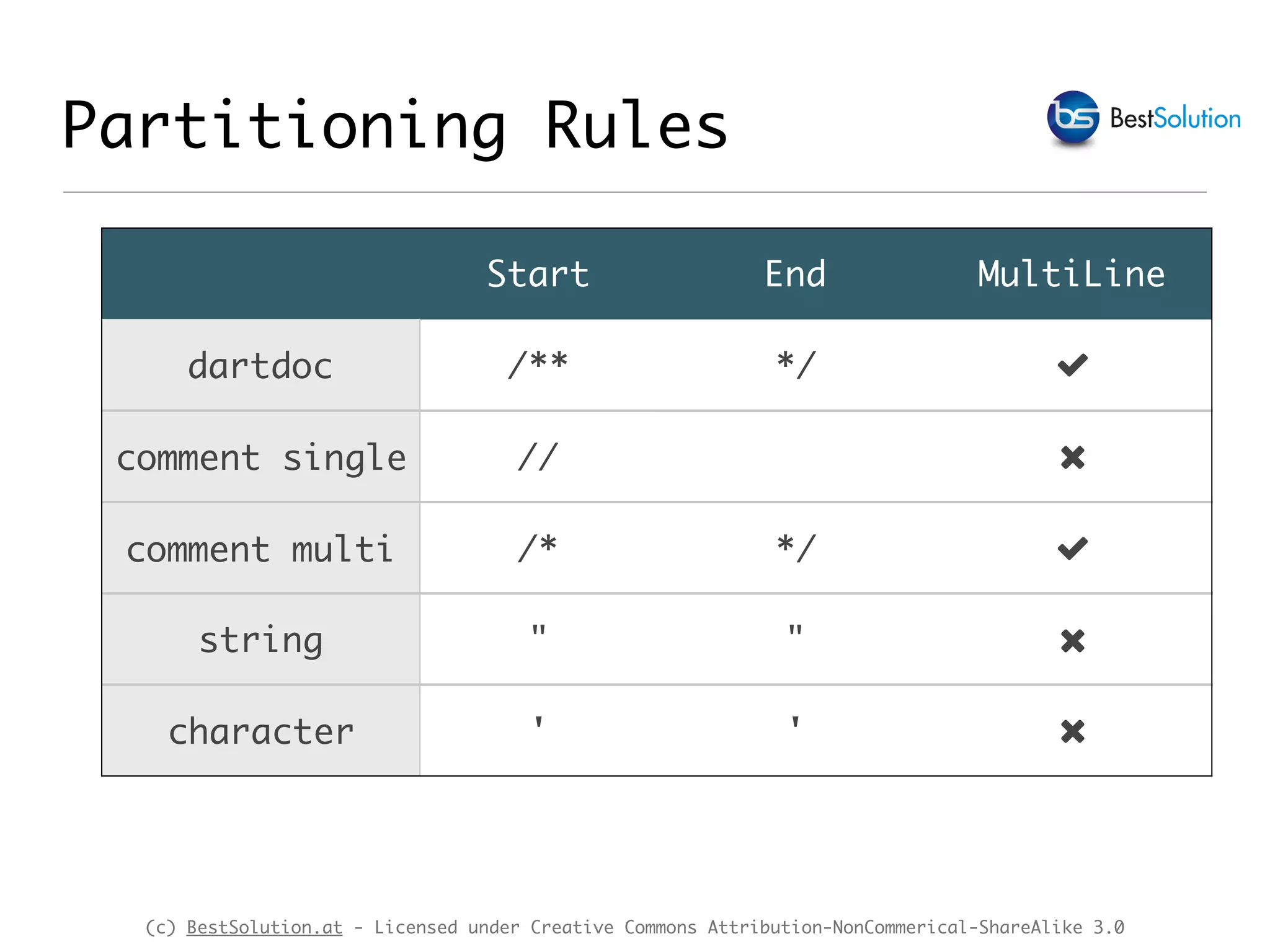 Partitioning Rules

bs BestSolution

| | Start | End | MultiLine |
|---|---|---|---|
| dartdoc | /** | */ | ✔ |
| comment single | // | | ✖ |
| comment multi | /* | */ | ✔ |
| string | " | " | ✖ |
| character | ' | ' | ✖ |

(c) BestSolution.at - Licensed under Creative Commons Attribution-NonCommerical-ShareAlike 3.0